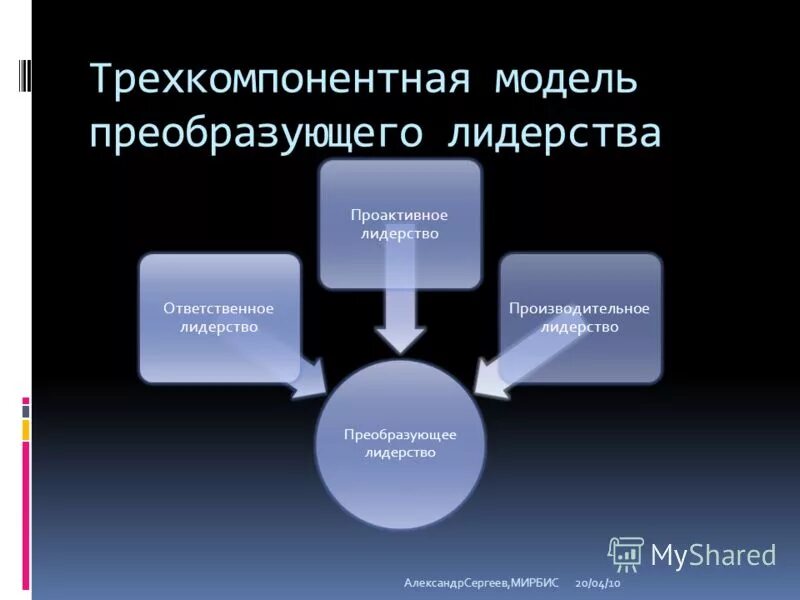 Трехкомпонентная модель преобразующего лидерства

Проактивное лидерство

Ответственное лидерство

Производительное лидерство

Преобразующее лидерство

MyShared

АлександрСергеев,МИРБИС 20/04/10